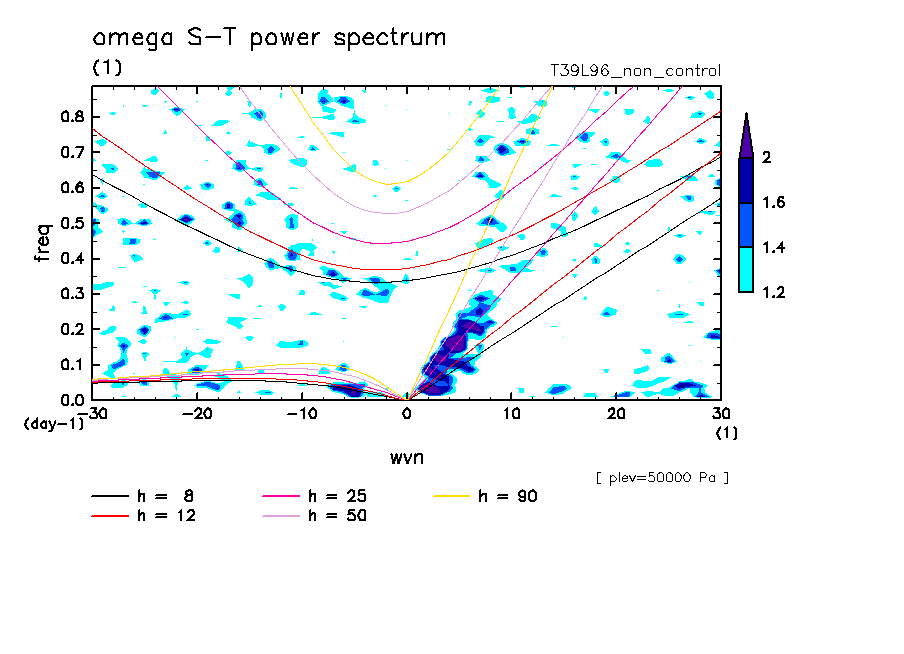 omega S-T power spectrum

(1)

T39L96_non_control

freq

0.8
0.7
0.6
0.5
0.4
0.3
0.2
0.1
0.0

(day-1)

-30 -20 -10 0 10 20 30

(1)

wvn

2
1.6
1.4
1.2

[ plev=50000 Pa ]

h = 8
h = 12
h = 25
h = 50
h = 90